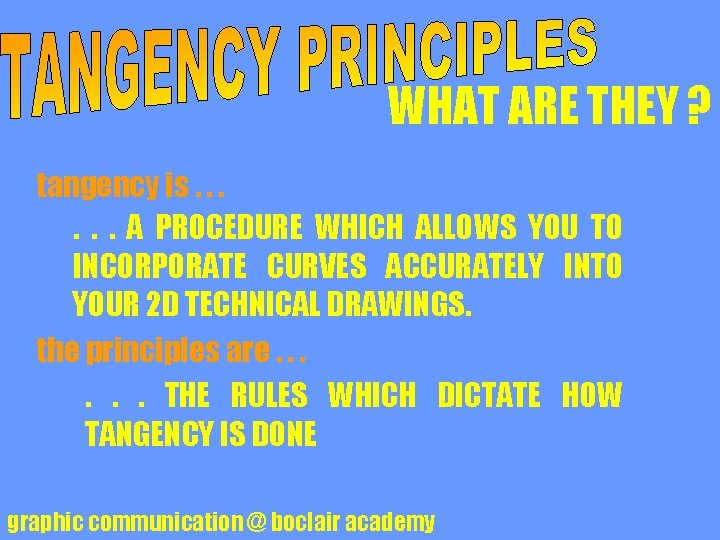 TANGENCY PRINCIPLES

WHAT ARE THEY ?

tangency is . . .

. . . A PROCEDURE WHICH ALLOWS YOU TO INCORPORATE CURVES ACCURATELY INTO YOUR 2D TECHNICAL DRAWINGS.

the principles are . . .

. . . THE RULES WHICH DICTATE HOW TANGENCY IS DONE

graphic communication @ boclair academy